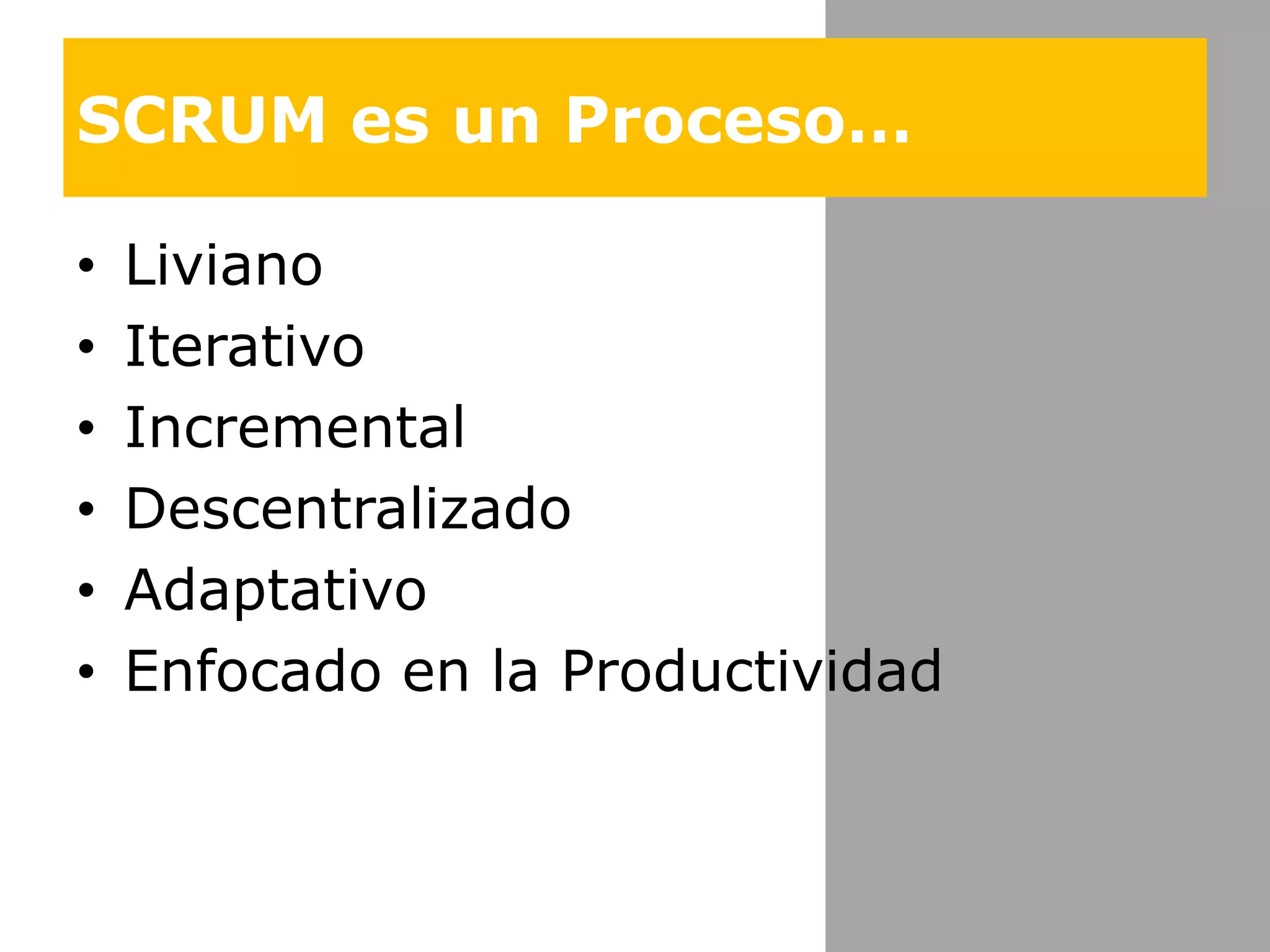 SCRUM es un Proceso…

• Liviano
• Iterativo
• Incremental
• Descentralizado
• Adaptativo
• Enfocado en la Productividad